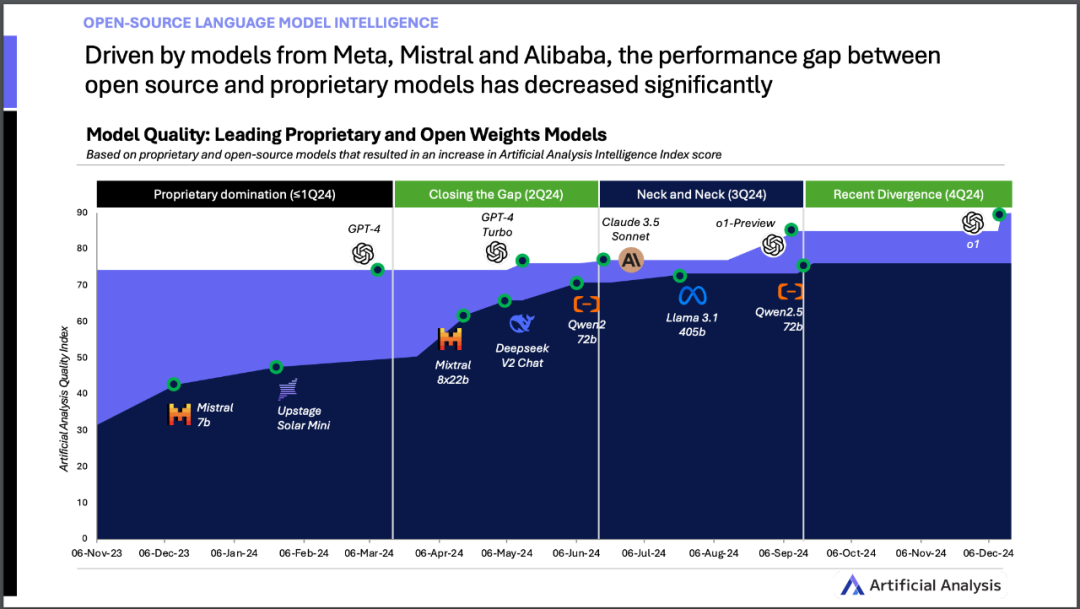 OPEN-SOURCE LANGUAGE MODEL INTELLIGENCE

Driven by models from Meta, Mistral and Alibaba, the performance gap between open source and proprietary models has decreased significantly

Model Quality: Leading Proprietary and Open Weights Models
Based on proprietary and open-source models that resulted in an increase in Artificial Analysis Intelligence Index score

Proprietary domination (≤1Q24)
Closing the Gap (2Q24)
Neck and Neck (3Q24)
Recent Divergence (4Q24)

Artificial Analysis Quality Index

90
80
70
60
50
40
30
20
10
0

GPT-4
GPT-4 Turbo
Claude 3.5 Sonnet
o1-Preview
o1
Mistral 7b
Upstage Solar Mini
Mixtral 8x22b
Deepseek V2 Chat
Qwen2 72b
Llama 3.1 405b
Qwen2.5 72b

06-Nov-23
06-Dec-23
06-Jan-24
06-Feb-24
06-Mar-24
06-Apr-24
06-May-24
06-Jun-24
06-Jul-24
06-Aug-24
06-Sep-24
06-Oct-24
06-Nov-24
06-Dec-24

Artificial Analysis